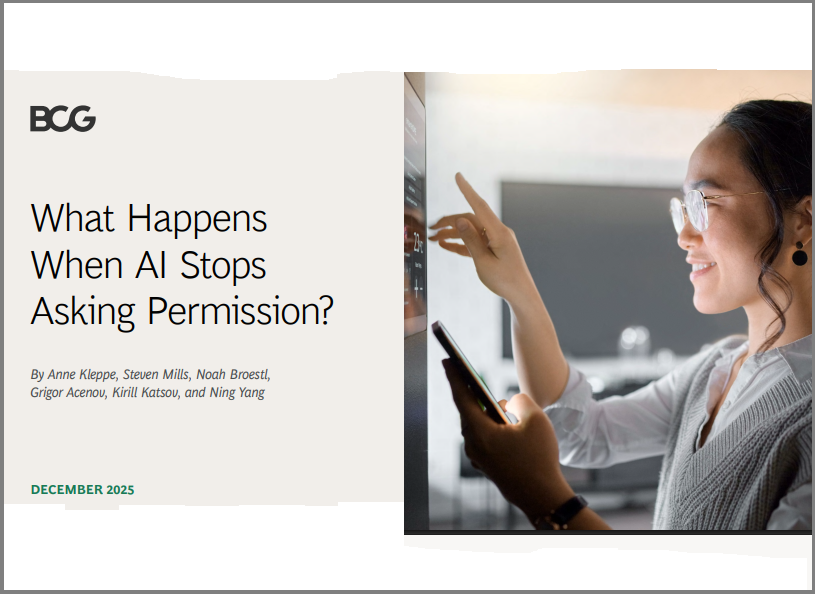 BCG

What Happens When AI Stops Asking Permission?

By Anne Kleppe, Steven Mills, Noah Broestl, Grigor Acenov, Kirill Katsov, and Ning Yang

DECEMBER 2025